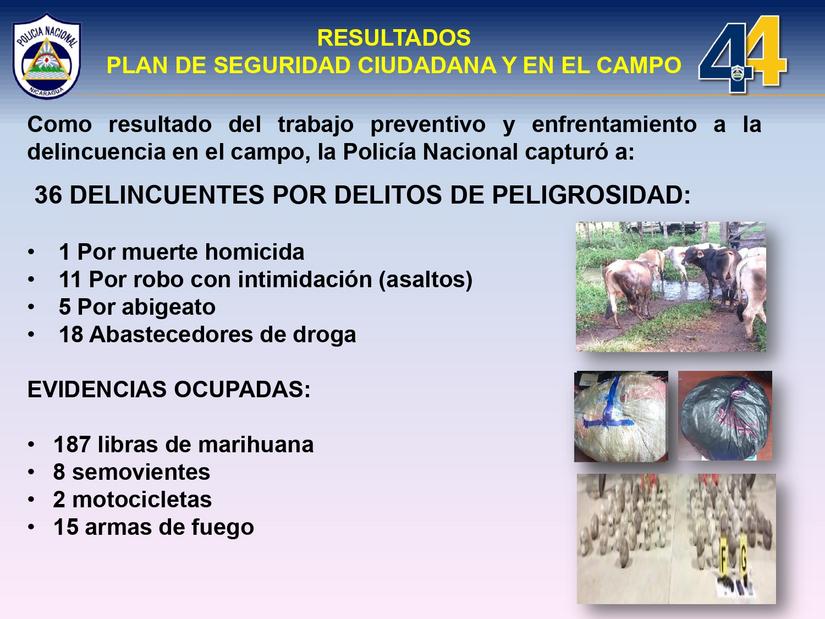 POLICIA NACIONAL
NICARAGUA

RESULTADOS
PLAN DE SEGURIDAD CIUDADANA Y EN EL CAMPO

44

Como resultado del trabajo preventivo y enfrentamiento a la delincuencia en el campo, la Policía Nacional capturó a:

36 DELINCUENTES POR DELITOS DE PELIGROSIDAD:

• 1 Por muerte homicida
• 11 Por robo con intimidación (asaltos)
• 5 Por abigeato
• 18 Abastecedores de droga

EVIDENCIAS OCUPADAS:

• 187 libras de marihuana
• 8 semovientes
• 2 motocicletas
• 15 armas de fuego

F G